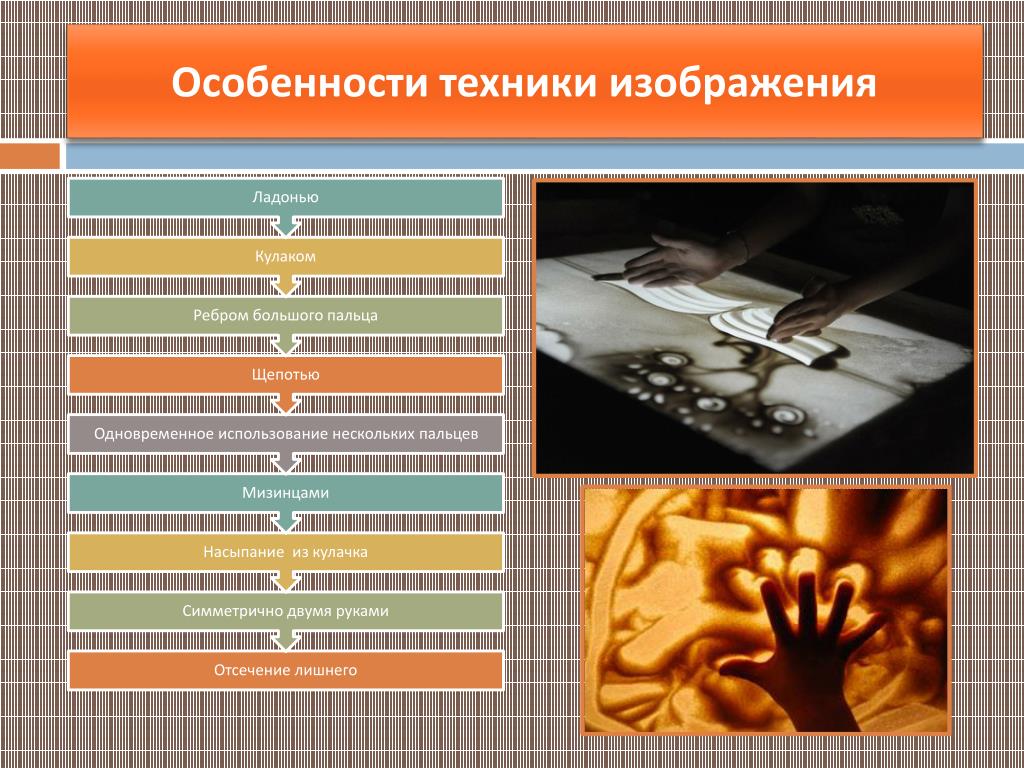 Особенности техники изображения

Ладонью

Кулаком

Ребром большого пальца

Щепотью

Одновременное использование нескольких пальцев

Мизинцами

Насыпание из кулачка

Симметрично двумя руками

Отсечение лишнего